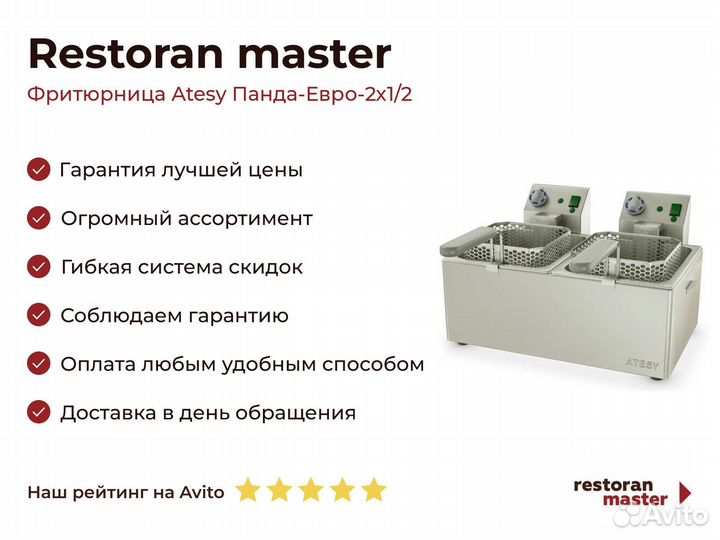 Restoran master

Фритюрница Atesy Панда-Евро-2х1/2

Гарантия лучшей цены

Огромный ассортимент

Гибкая система скидок

Соблюдаем гарантию

Оплата любым удобным способом

Доставка в день обращения

ATESY

Наш рейтинг на Avito

restoran master

Avito